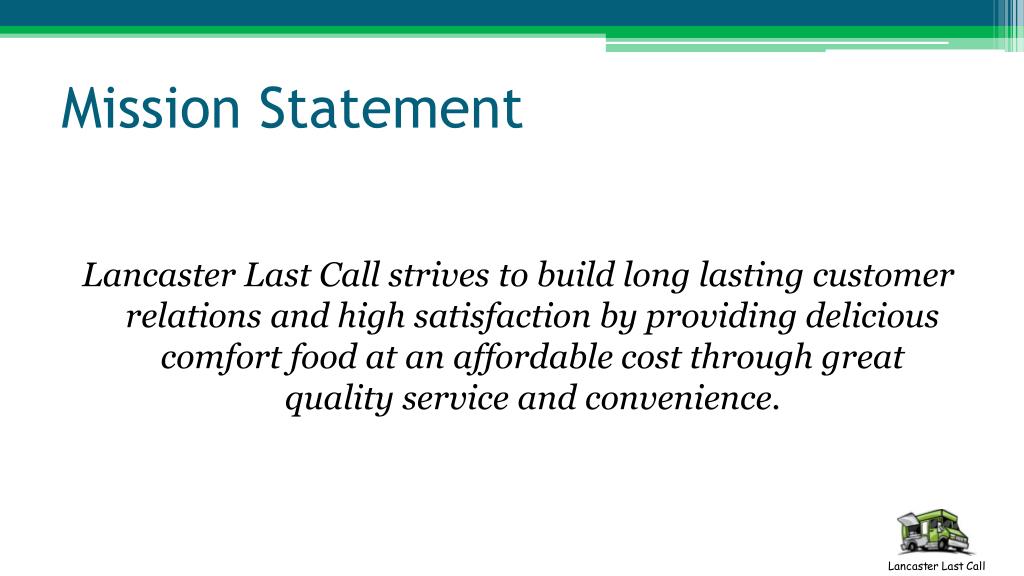 Mission Statement

Lancaster Last Call strives to build long lasting customer relations and high satisfaction by providing delicious comfort food at an affordable cost through great quality service and convenience.

Lancaster Last Call